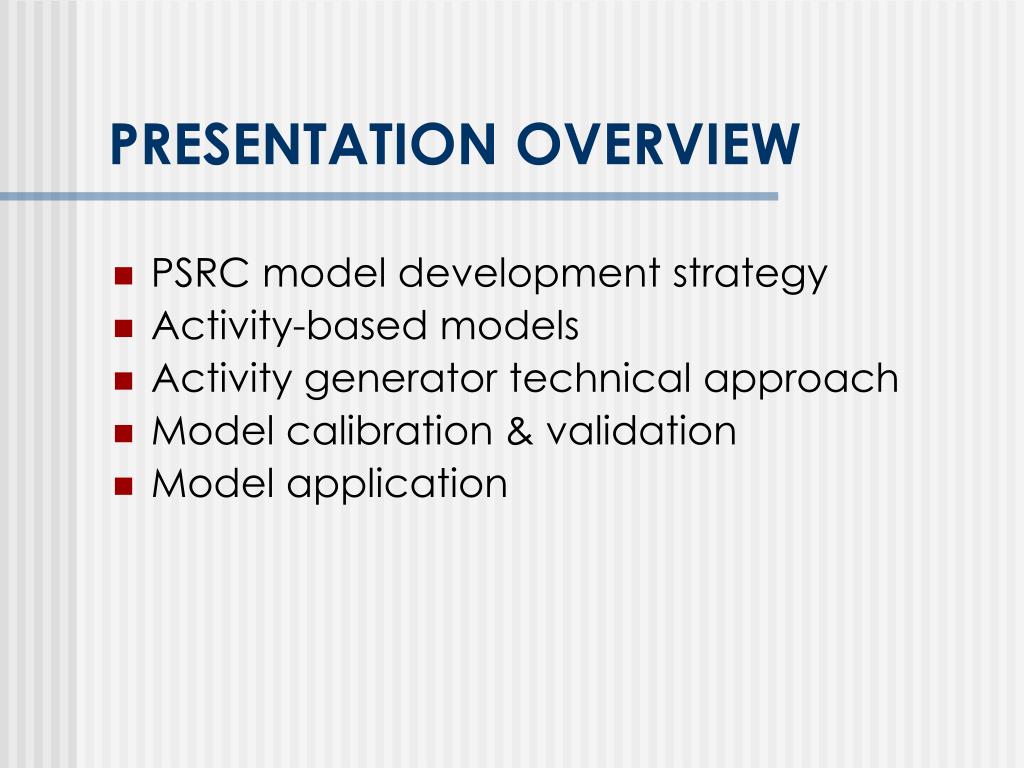 PRESENTATION OVERVIEW

- PSRC model development strategy
- Activity-based models
- Activity generator technical approach
- Model calibration & validation
- Model application